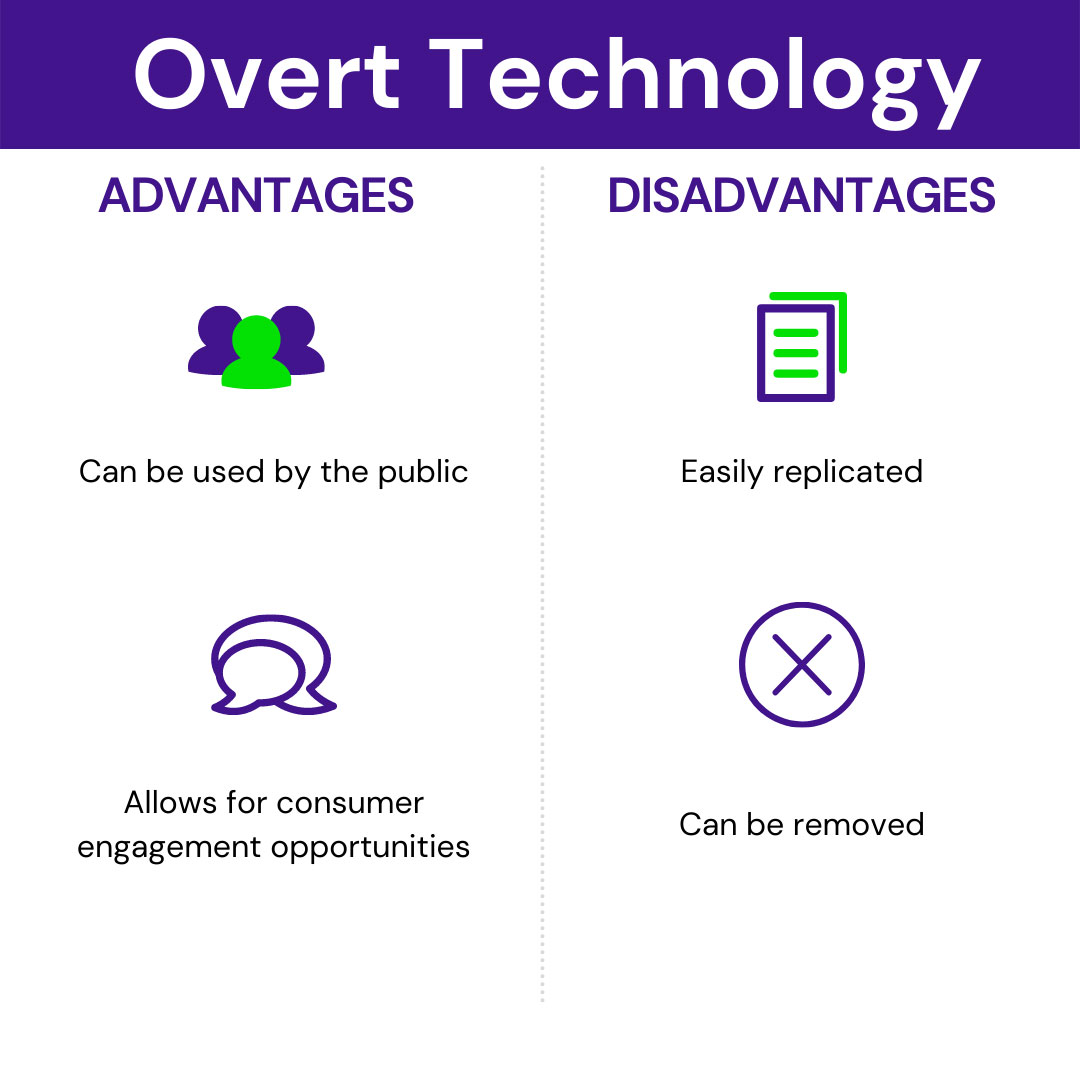 Overt Technology

ADVANTAGES

Can be used by the public

Allows for consumer engagement opportunities

DISADVANTAGES

Easily replicated

Can be removed